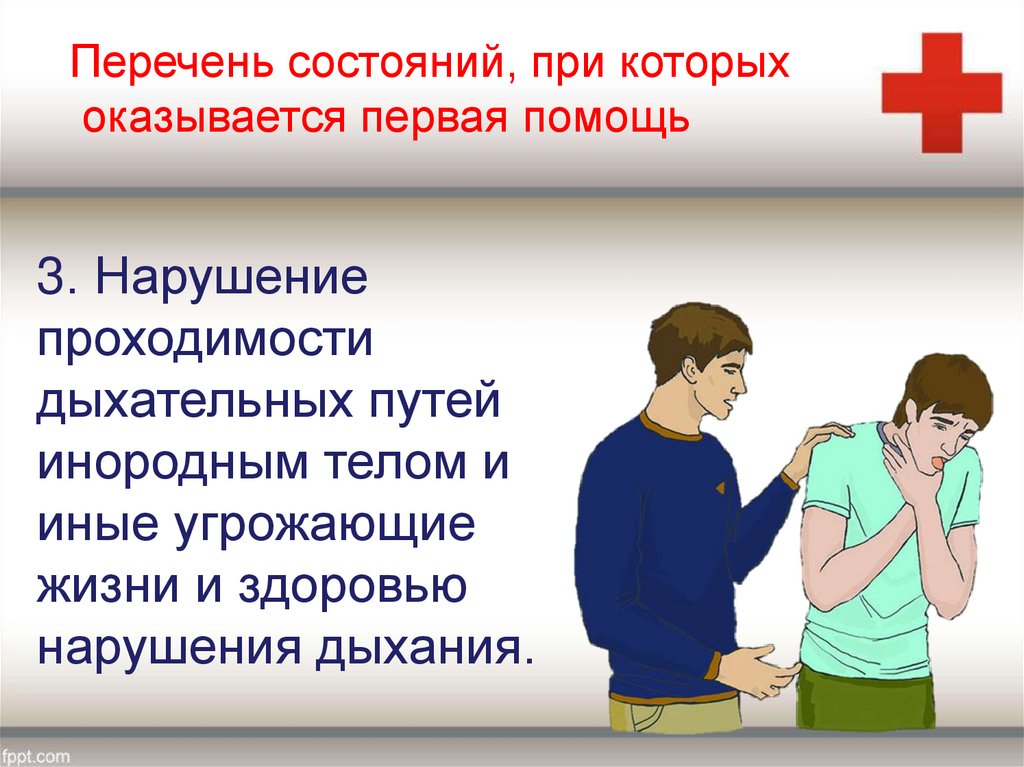 Перечень состояний, при которых оказывается первая помощь

3. Нарушение проходимости дыхательных путей инородным телом и иные угрожающие жизни и здоровью нарушения дыхания.

fppt.com